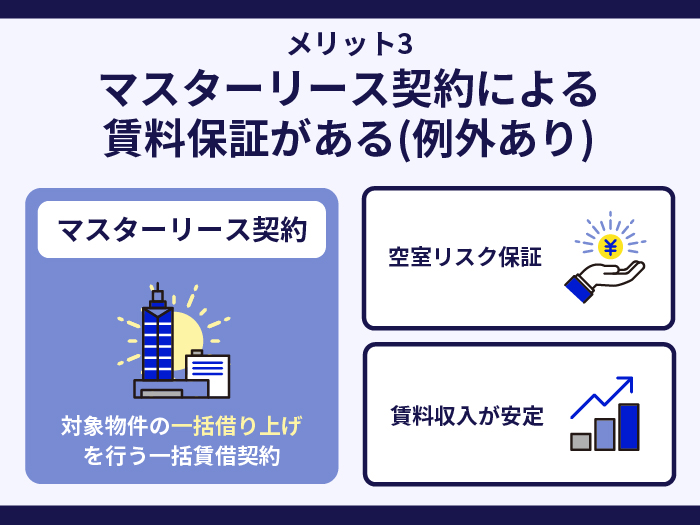 メリット3
マスターリース契約による賃料保証がある(例外あり)

マスターリース契約

対象物件の一括借り上げを行う一括賃借契約

空室リスク保証

¥

賃料収入が安定